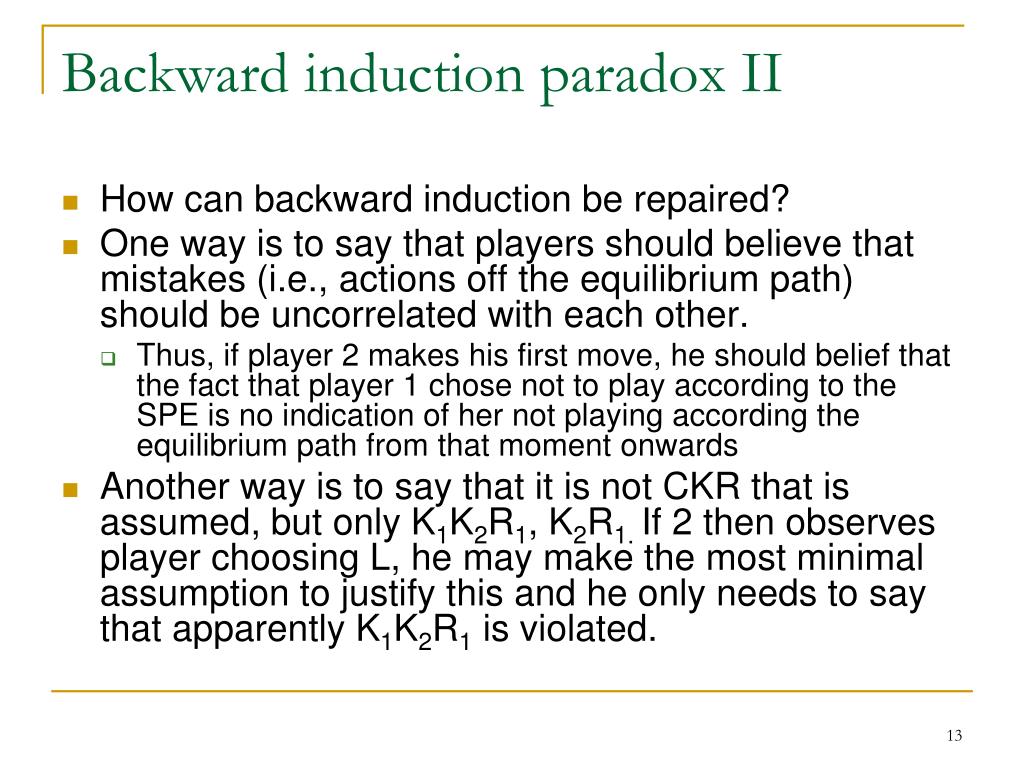 Backward induction paradox II

How can backward induction be repaired?

One way is to say that players should believe that mistakes (i.e., actions off the equilibrium path) should be uncorrelated with each other.

Thus, if player 2 makes his first move, he should belief that the fact that player 1 chose not to play according to the SPE is no indication of her not playing according the equilibrium path from that moment onwards

Another way is to say that it is not CKR that is assumed, but only $K_1K_2R_1$, $K_2R_{1.}$ If 2 then observes player choosing L, he may make the most minimal assumption to justify this and he only needs to say that apparently $K_1K_2R_1$ is violated.

13